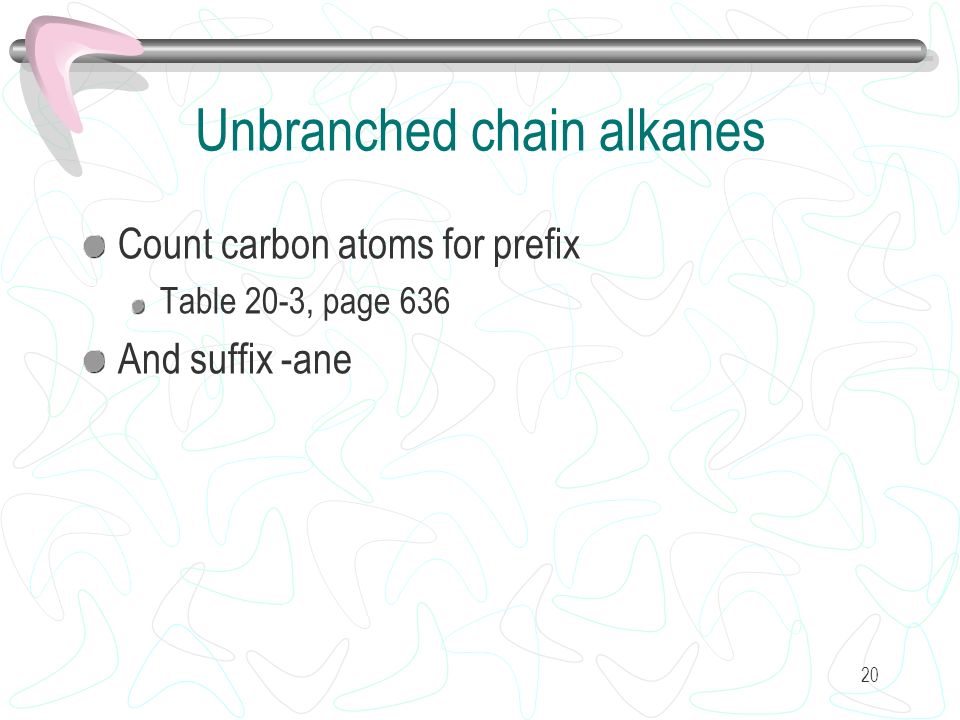 Unbranched chain alkanes

Count carbon atoms for prefix

Table 20-3, page 636

And suffix -ane

20